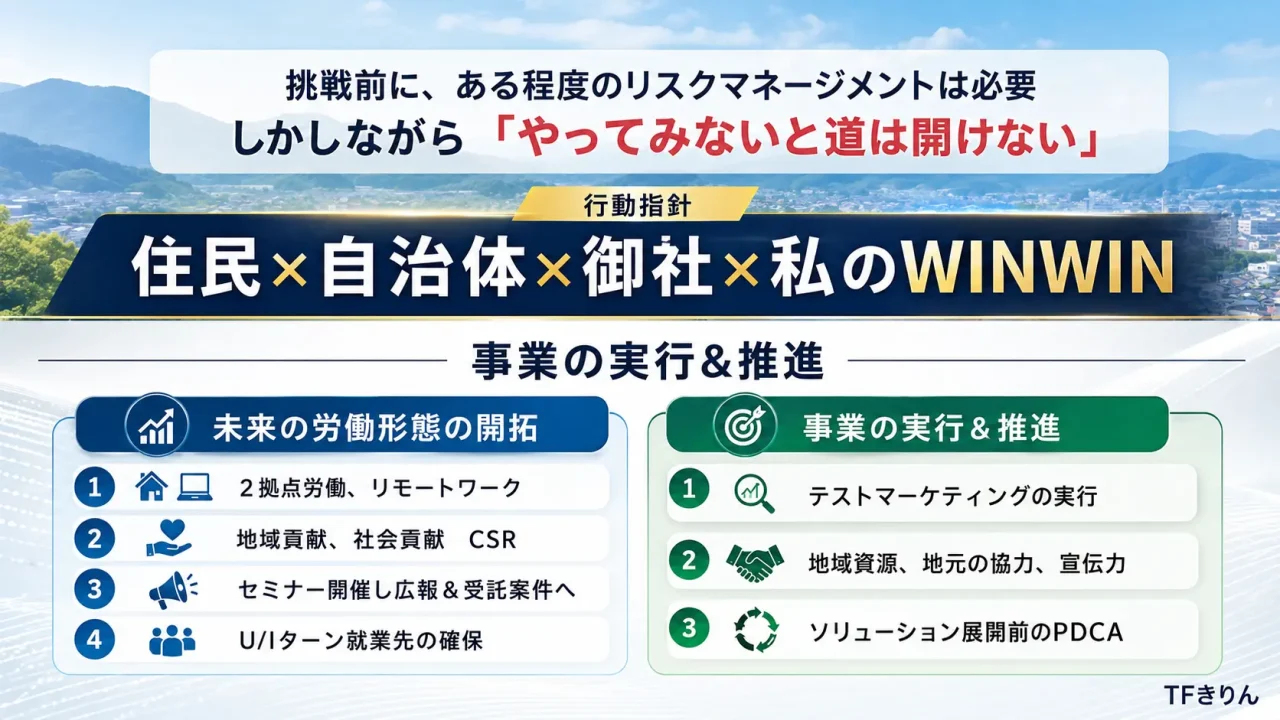 挑戦前に、ある程度のリスクマネージメントは必要
しかしながら「やってみないと道は開けない」

行動指針
住民×自治体×御社×私のWINWIN

事業の実行&推進

未来の労働形態の開拓
1 ２拠点労働、リモートワーク
2 地域貢献、社会貢献　CSR
3 セミナー開催し広報＆受託案件へ
4 U/Iターン就業先の確保

事業の実行＆推進
1 テストマーケティングの実行
2 地域資源、地元の協力、宣伝力
3 ソリューション展開前のPDCA

TFきりん